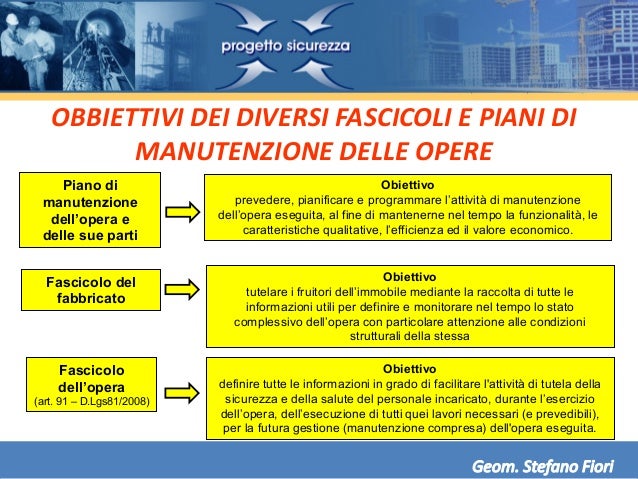 progetto sicurezza

OBBIETTIVI DEI DIVERSI FASCICOLI E PIANI DI MANUTENZIONE DELLE OPERE

Piano di manutenzione dell'opera e delle sue parti

Obiettivo
prevedere, pianificare e programmare l'attività di manutenzione dell'opera eseguita, al fine di mantenerne nel tempo la funzionalità, le caratteristiche qualitative, l'efficienza ed il valore economico.

Fascicolo del fabbricato

Obiettivo
tutelare i fruitori dell'immobile mediante la raccolta di tutte le informazioni utili per definire e monitorare nel tempo lo stato complessivo dell'opera con particolare attenzione alle condizioni strutturali della stessa

Fascicolo dell'opera
(art. 91 – D.Lgs81/2008)

Obiettivo
definire tutte le informazioni in grado di facilitare l'attività di tutela della sicurezza e della salute del personale incaricato, durante l'esercizio dell'opera, dell'esecuzione di tutti quei lavori necessari (e prevedibili), per la futura gestione (manutenzione compresa) dell'opera eseguita.

Geom. Stefano Fiori